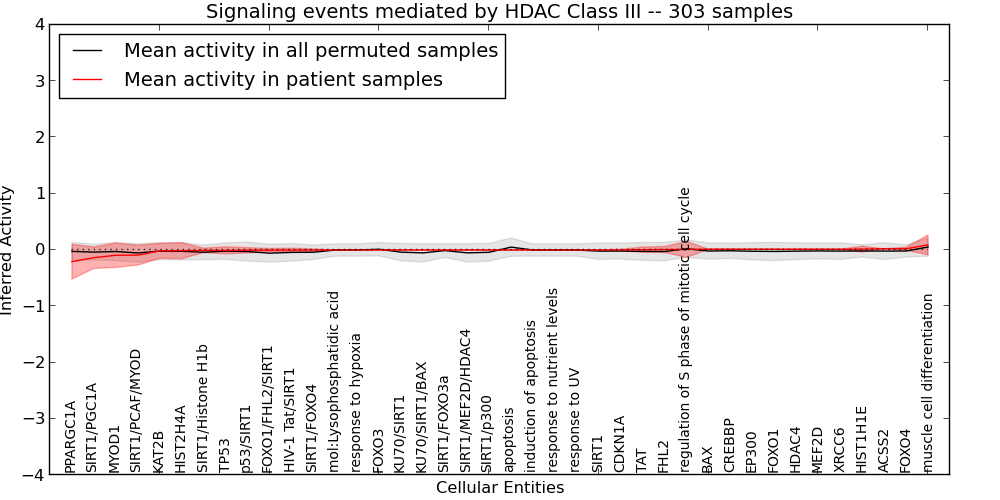 Signaling events mediated by HDAC Class III -- 303 samples

Mean activity in all permuted samples
Mean activity in patient samples

Inferred Activity

4
3
2
1
0
−1
−2
−3
−4

PPARGC1A
SIRT1/PGC1A
MYOD1
SIRT1/PCAF/MYOD
KAT2B
HIST2H4A
SIRT1/Histone H1b
TP53
p53/SIRT1
FOXO1/FHL2/SIRT1
HIV-1 Tat/SIRT1
SIRT1/FOXO4
mol:Lysophosphatidic acid
response to hypoxia
FOXO3
KU70/SIRT1
KU70/SIRT1/BAX
SIRT1/FOXO3a
SIRT1/MEF2D/HDAC4
SIRT1/p300
apoptosis
induction of apoptosis
response to nutrient levels
response to UV
SIRT1
CDKN1A
TAT
FHL2
regulation of S phase of mitotic cell cycle
BAX
CREBBP
EP300
FOXO1
HDAC4
MEF2D
XRCC6
HIST1H1E
ACSS2
FOXO4
muscle cell differentiation

Cellular Entities